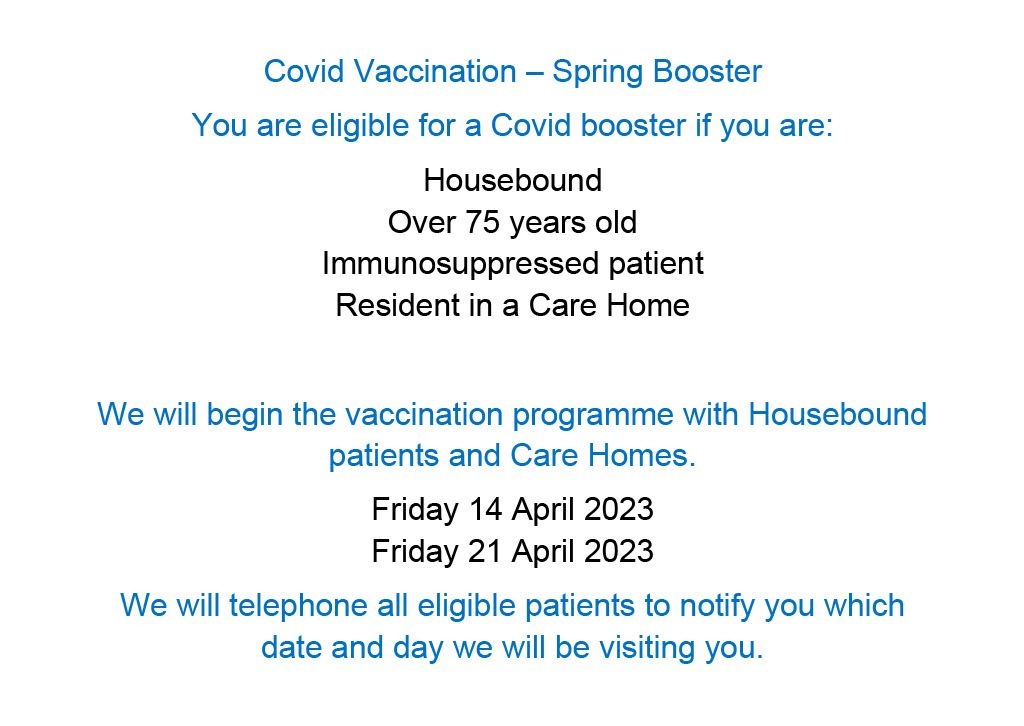 Covid Vaccination – Spring Booster

You are eligible for a Covid booster if you are:

Housebound
Over 75 years old
Immunosuppressed patient
Resident in a Care Home

We will begin the vaccination programme with Housebound patients and Care Homes.

Friday 14 April 2023
Friday 21 April 2023

We will telephone all eligible patients to notify you which date and day we will be visiting you.